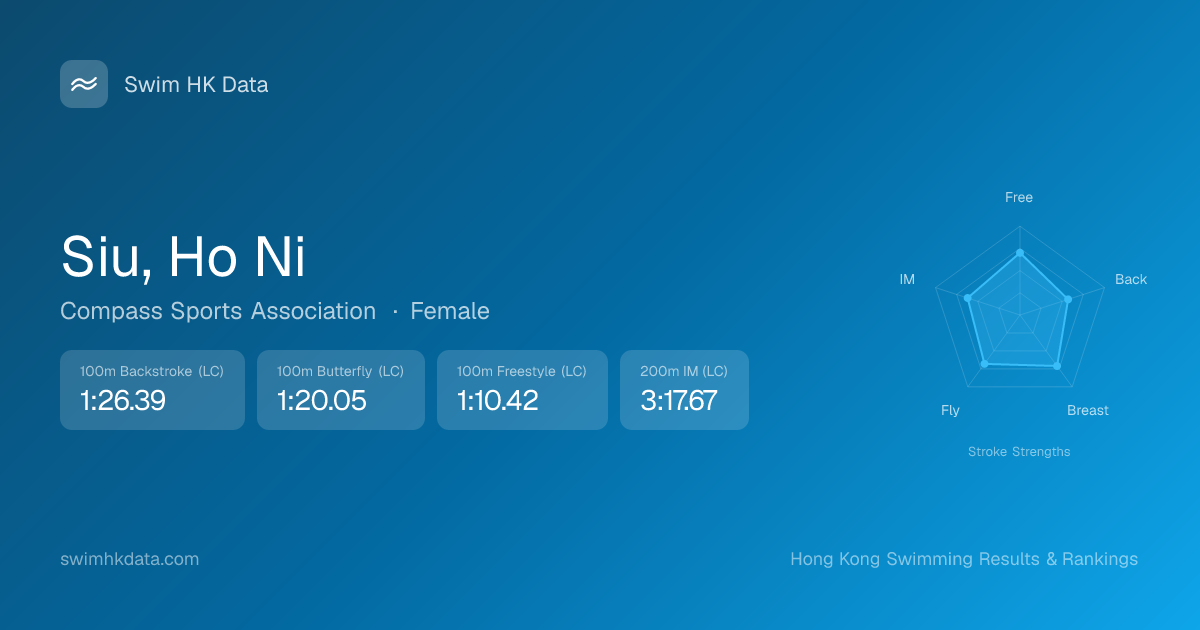 Swim HK Data

Siu, Ho Ni

Compass Sports Association · Female

100m Backstroke (LC)
1:26.39

100m Butterfly (LC)
1:20.05

100m Freestyle (LC)
1:10.42

200m IM (LC)
3:17.67

Free
Back
Breast
Fly
IM

Stroke Strengths

swimhkdata.com

Hong Kong Swimming Results & Rankings